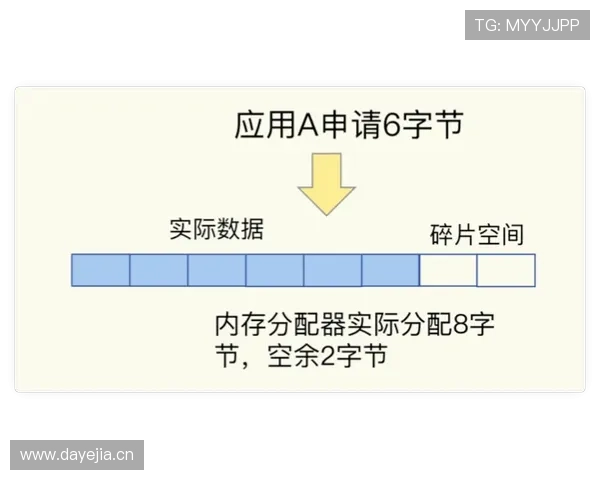 TG: MYYJJPP

应用A申请6字节

实际数据

碎片空间

内存分配器实际分配8字节，空余2字节

www.dayejia.cn